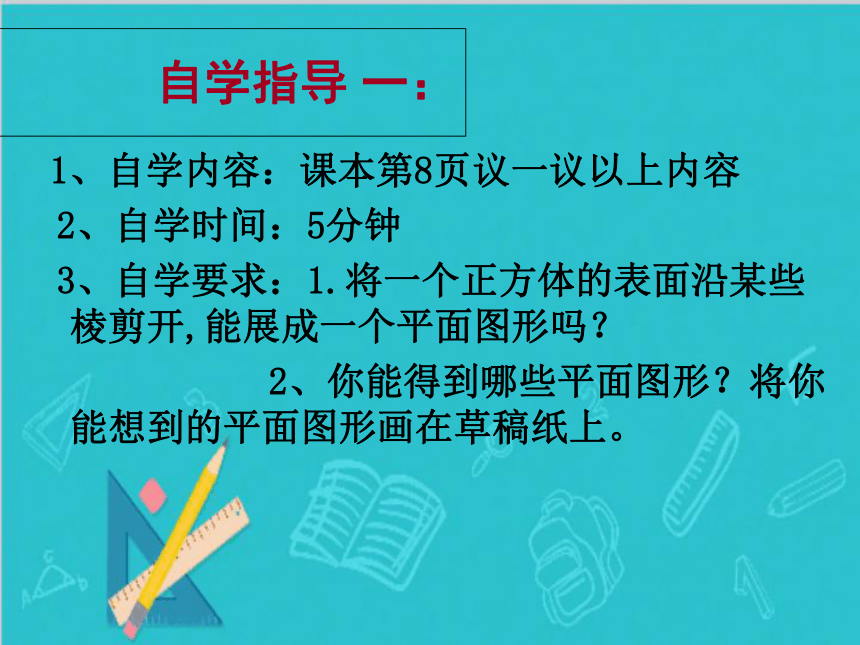 自学指导 一：

1、自学内容：课本第8页议一议以上内容

2、自学时间：5分钟

3、自学要求：1.将一个正方体的表面沿某些棱剪开,能展成一个平面图形吗？

2、你能得到哪些平面图形？将你能想到的平面图形画在草稿纸上。